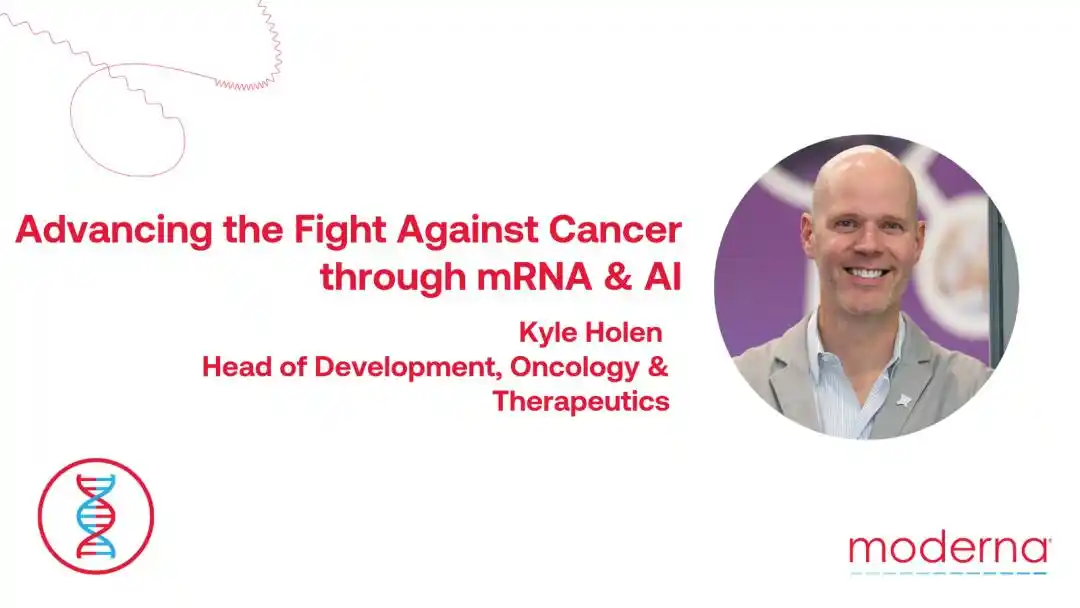 Advancing the Fight Against Cancer through mRNA & AI

Kyle Holen
Head of Development, Oncology & Therapeutics

moderna